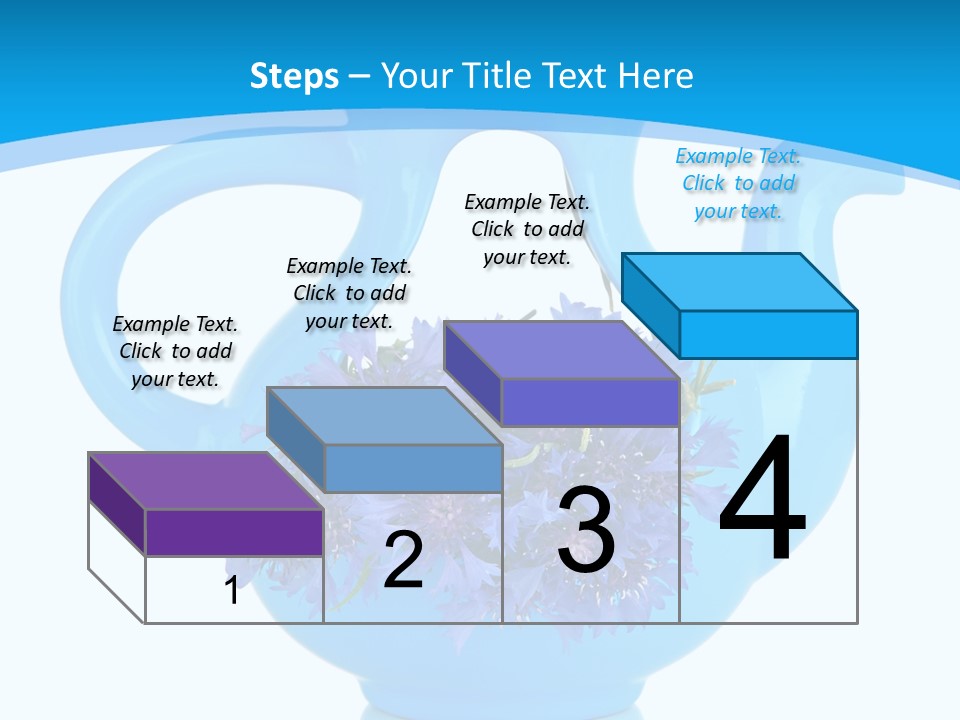 Steps – Your Title Text Here

Example Text. Click to add your text.

Example Text. Click to add your text.

Example Text. Click to add your text.

Example Text. Click to add your text.

1

2

3

4